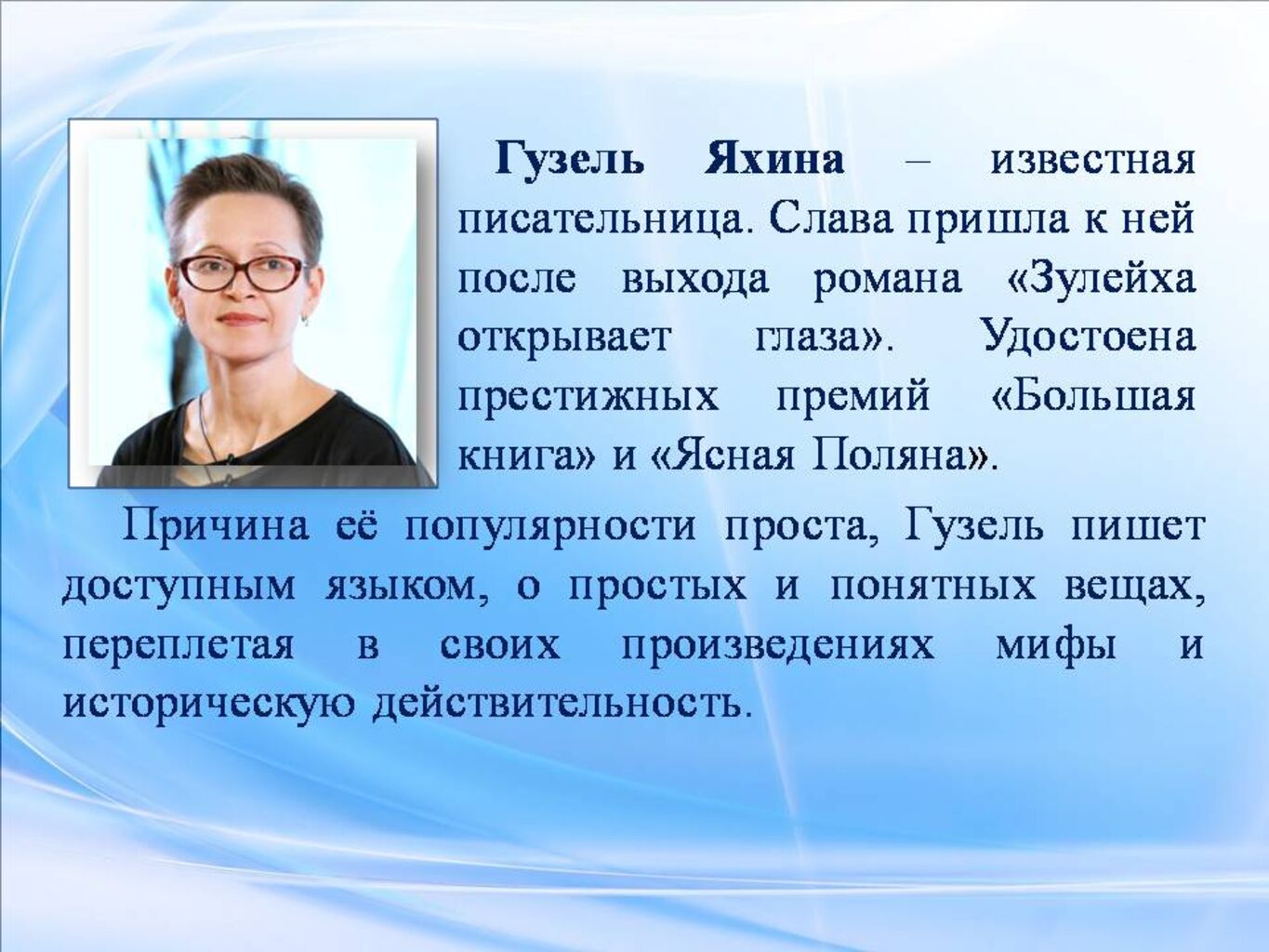 Гузель Яхина – известная писательница. Слава пришла к ней после выхода романа «Зулейха открывает глаза». Удостоена престижных премий «Большая книга» и «Ясная Поляна».

Причина её популярности проста, Гузель пишет доступным языком, о простых и понятных вещах, переплетая в своих произведениях мифы и историческую действительность.